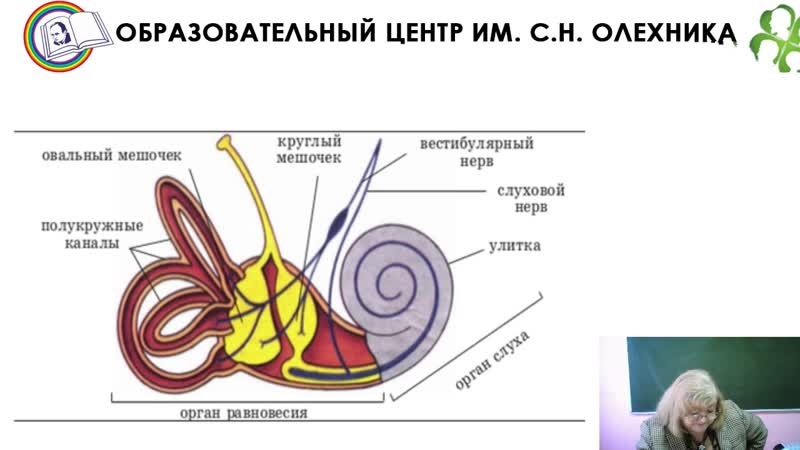 ОБРАЗОВАТЕЛЬНЫЙ ЦЕНТР ИМ. С.Н. ОЛЕХНИКА

овальный мешочек

круглый мешочек

вестибулярный нерв

слуховой нерв

полукружные каналы

улитка

орган слуха

орган равновесия